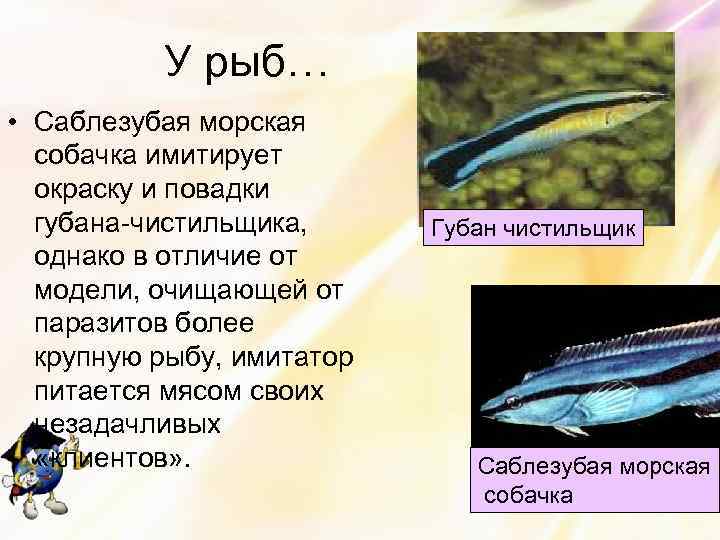 У рыб…

• Саблезубая морская собачка имитирует окраску и повадки губана-чистильщика, однако в отличие от модели, очищающей от паразитов более крупную рыбу, имитатор питается мясом своих незадачливых «клиентов».

Губан чистильщик

Саблезубая морская собачка